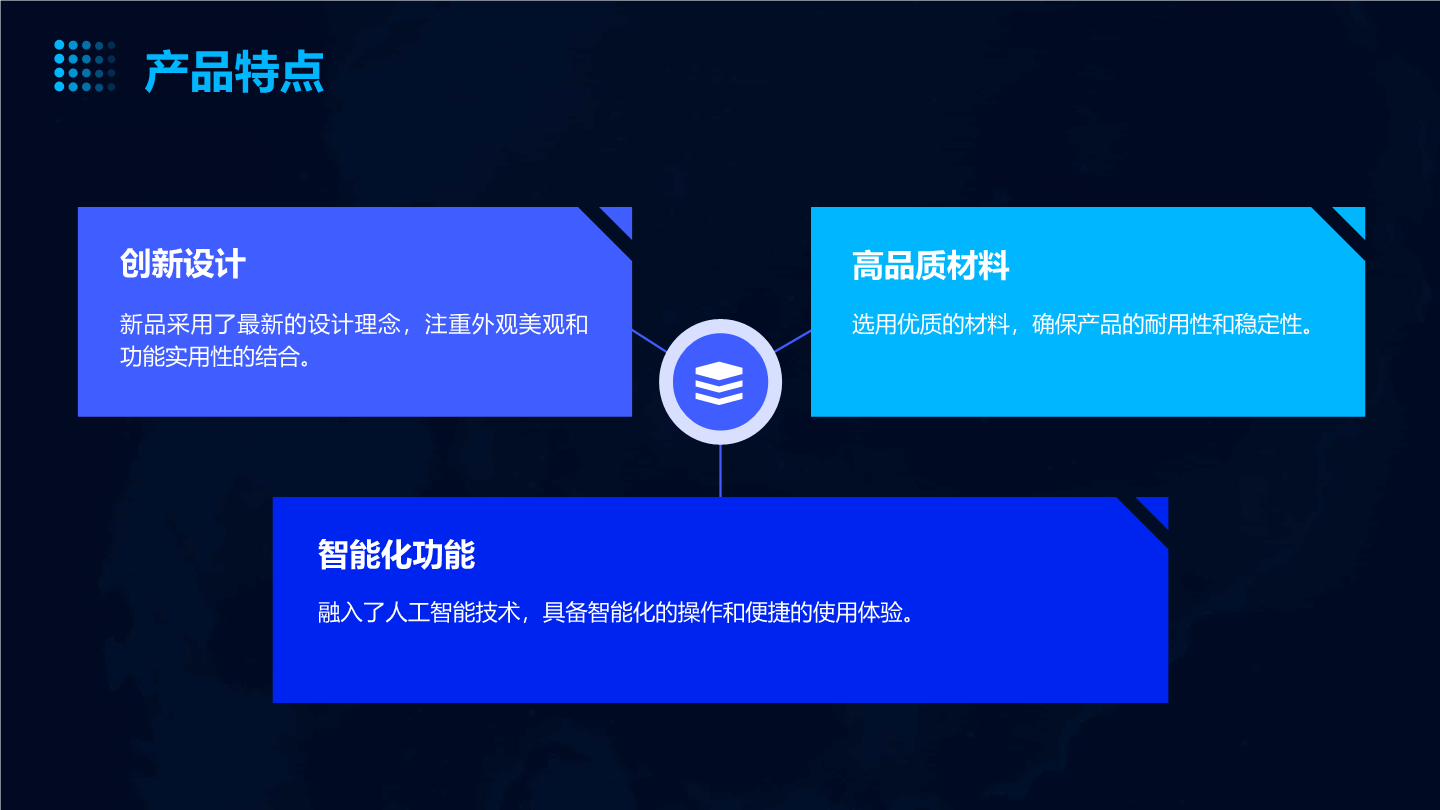 产品特点

创新设计

新品采用了最新的设计理念，注重外观美观和功能实用性的结合。

高品质材料

选用优质的材料，确保产品的耐用性和稳定性。

智能化功能

融入了人工智能技术，具备智能化的操作和便捷的使用体验。